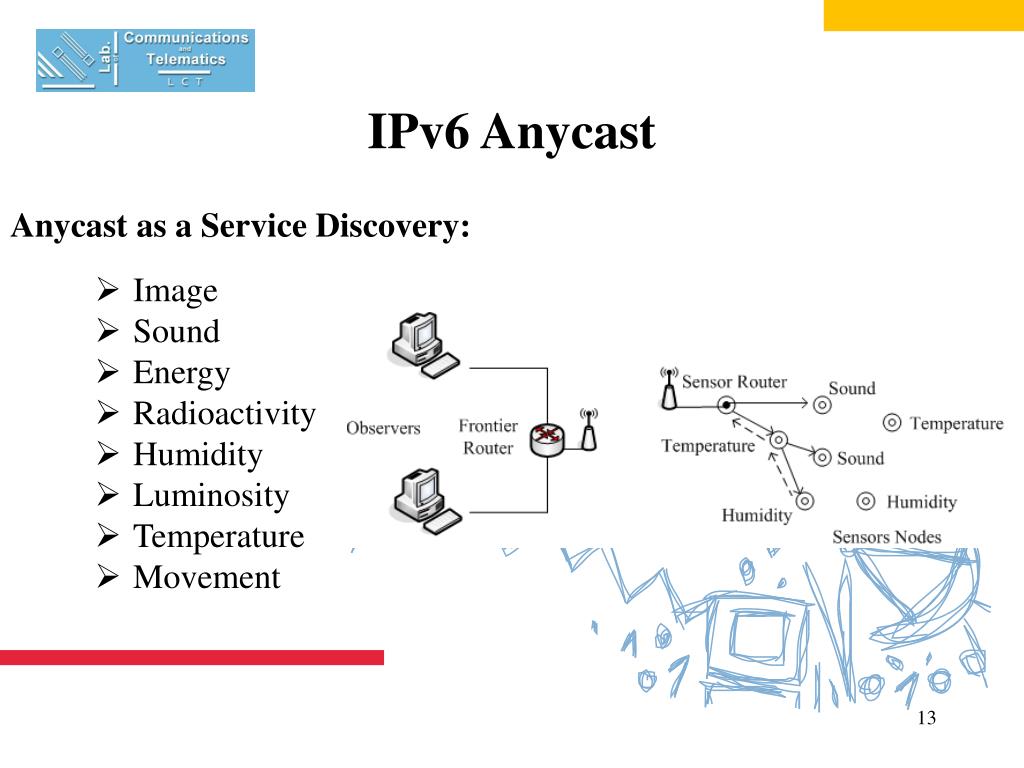 Lab. of Communications and Telematics
L C T

IPv6 Anycast

Anycast as a Service Discovery:

➢ Image
➢ Sound
➢ Energy
➢ Radioactivity
➢ Humidity
➢ Luminosity
➢ Temperature
➢ Movement

Observers
Frontier Router
Sensor Router
Sound
Temperature
Temperature
Sound
Humidity
Humidity
Sensors Nodes

13